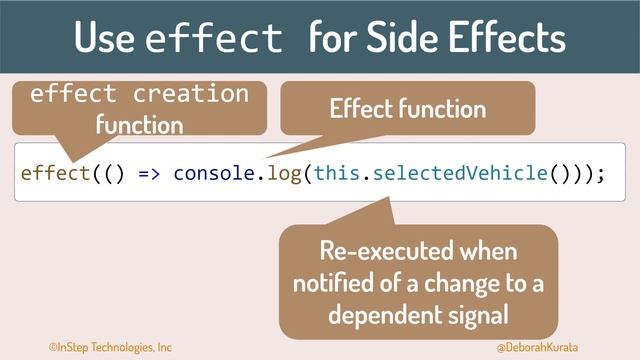 Use effect for Side Effects

effect creation function

Effect function

effect(() => console.log(this.selectedVehicle()));

Re-executed when notified of a change to a dependent signal

©InStep Technologies, Inc

@DeborahKurata